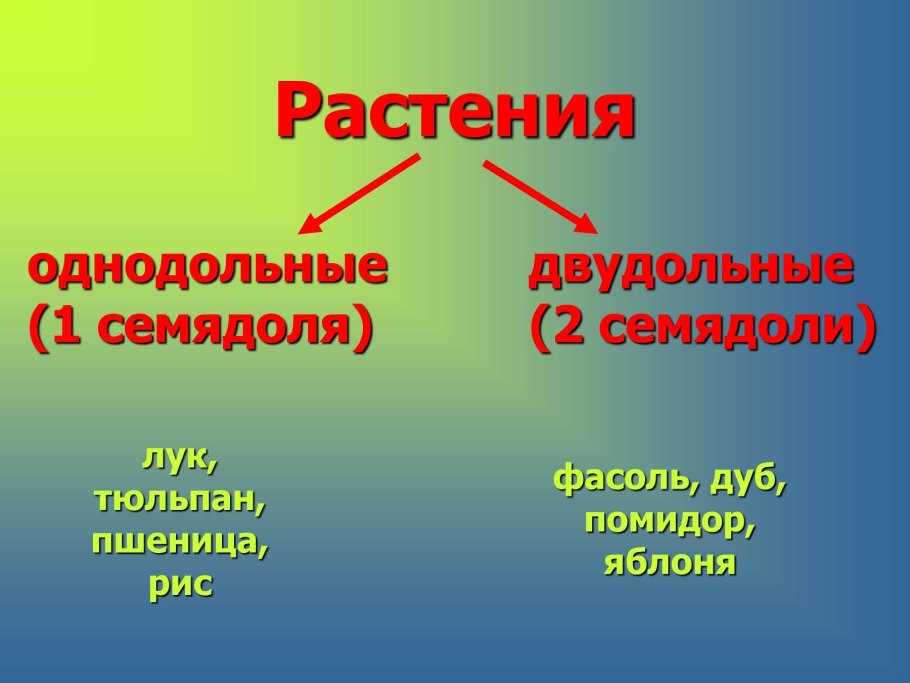 Растения

однодольные
(1 семядоля)

двудольные
(2 семядоли)

лук,
тюльпан,
пшеница,
рис

фасоль, дуб,
помидор,
яблоня